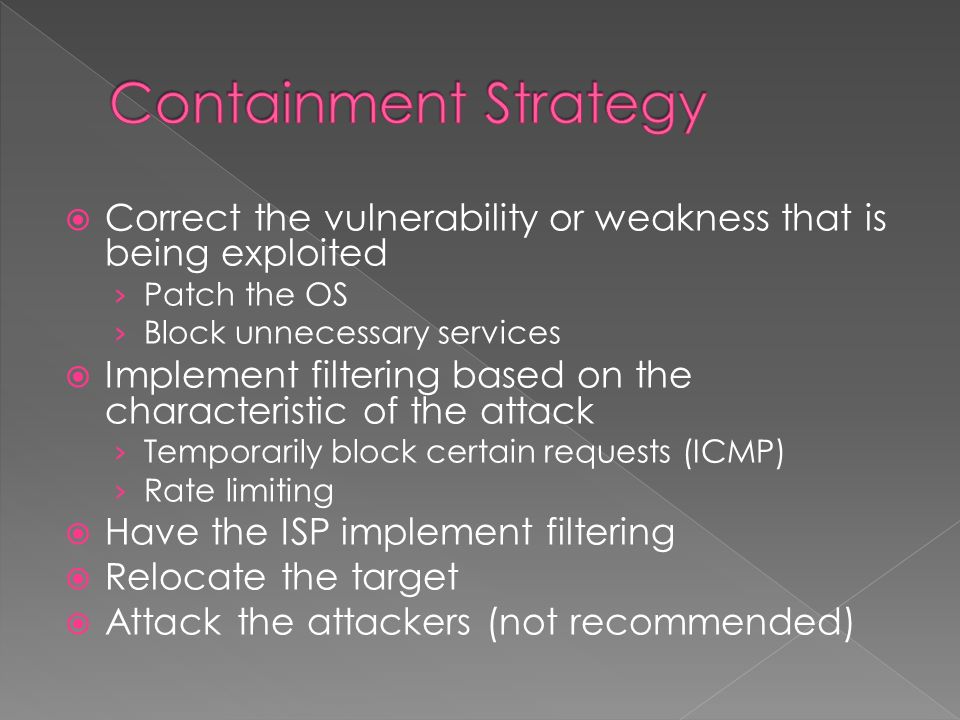 Containment Strategy

⦿ Correct the vulnerability or weakness that is being exploited
› Patch the OS
› Block unnecessary services
⦿ Implement filtering based on the characteristic of the attack
› Temporarily block certain requests (ICMP)
› Rate limiting
⦿ Have the ISP implement filtering
⦿ Relocate the target
⦿ Attack the attackers (not recommended)